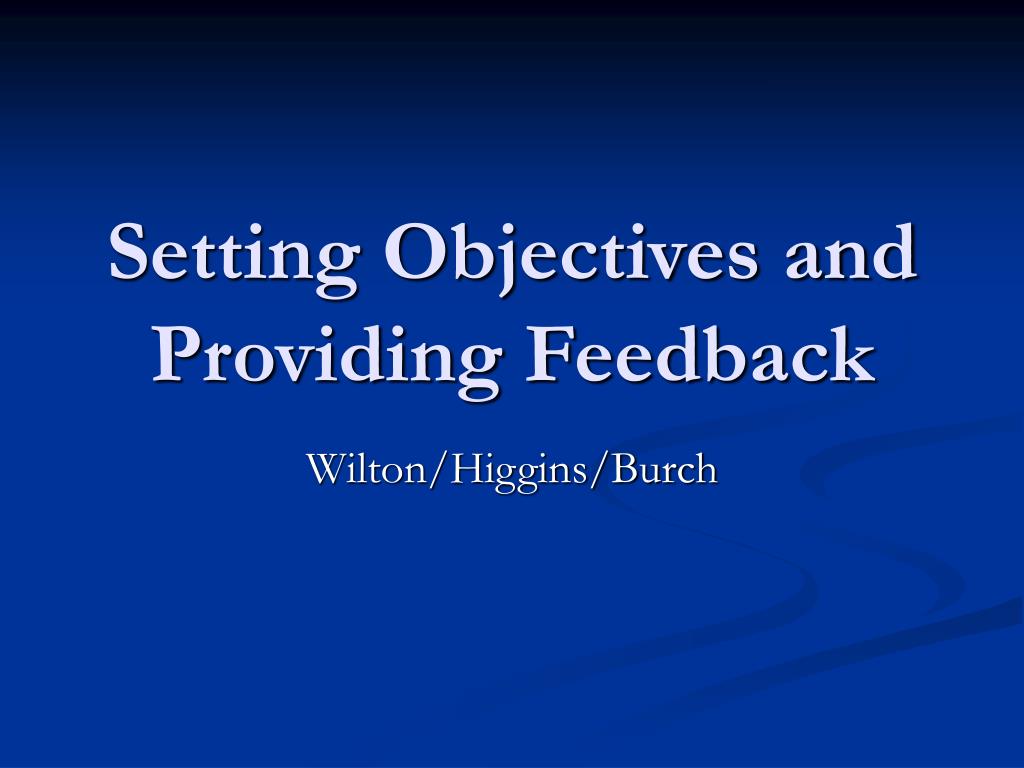 Setting Objectives and Providing Feedback

Wilton/Higgins/Burch